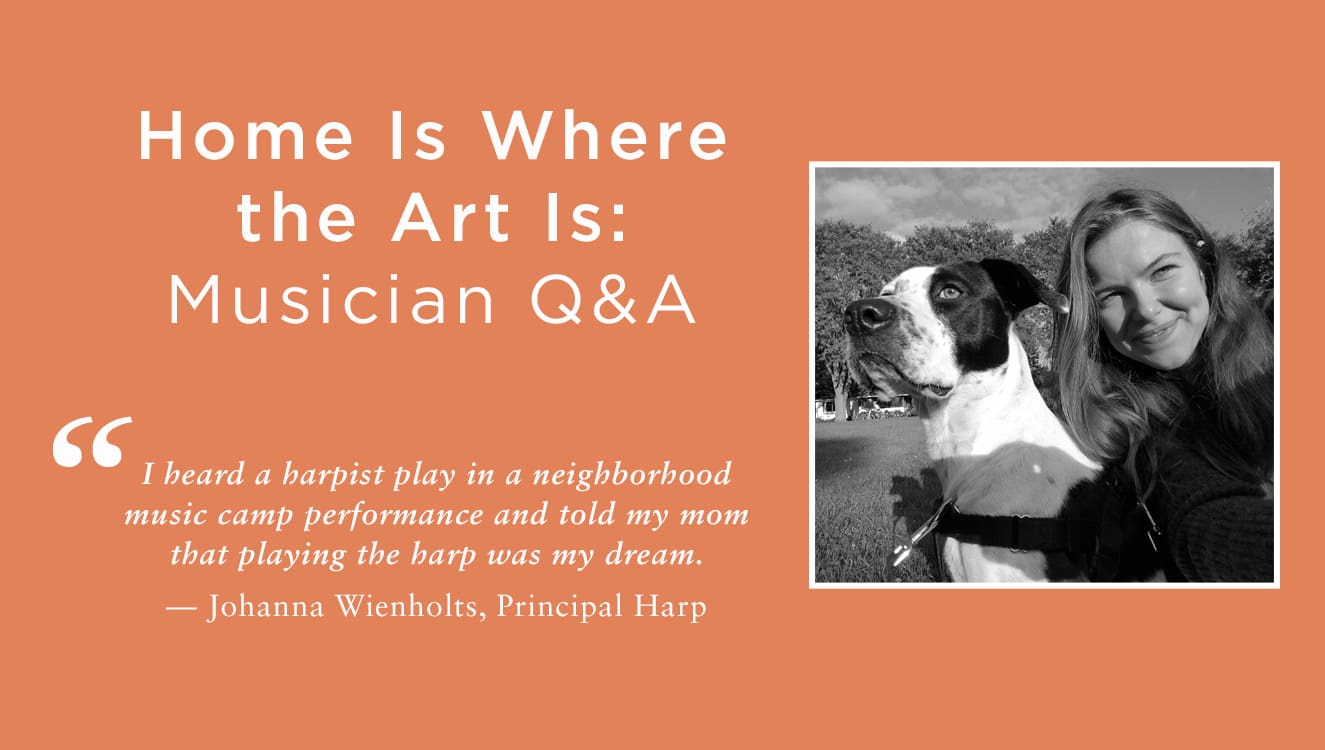 Home Is Where the Art Is: Musician Q&A

“I heard a harpist play in a neighborhood music camp performance and told my mom that playing the harp was my dream.

— Johanna Wienholts, Principal Harp